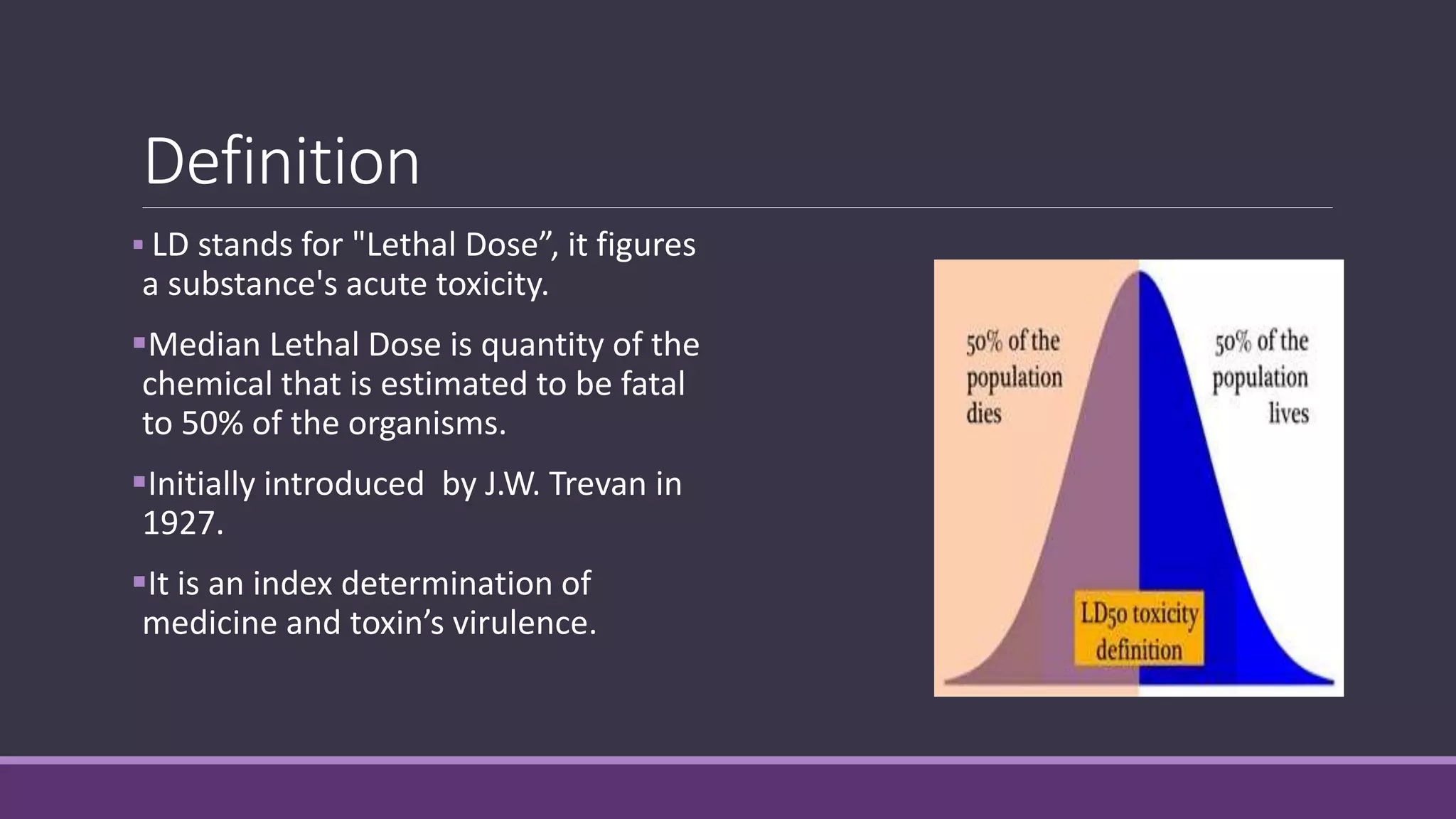 Definition

▪ LD stands for "Lethal Dose”, it figures a substance's acute toxicity.

▪Median Lethal Dose is quantity of the chemical that is estimated to be fatal to 50% of the organisms.

▪Initially introduced  by J.W. Trevan in 1927.

▪It is an index determination of medicine and toxin’s virulence.

50% of the population dies

50% of the population lives

LD50 toxicity definition